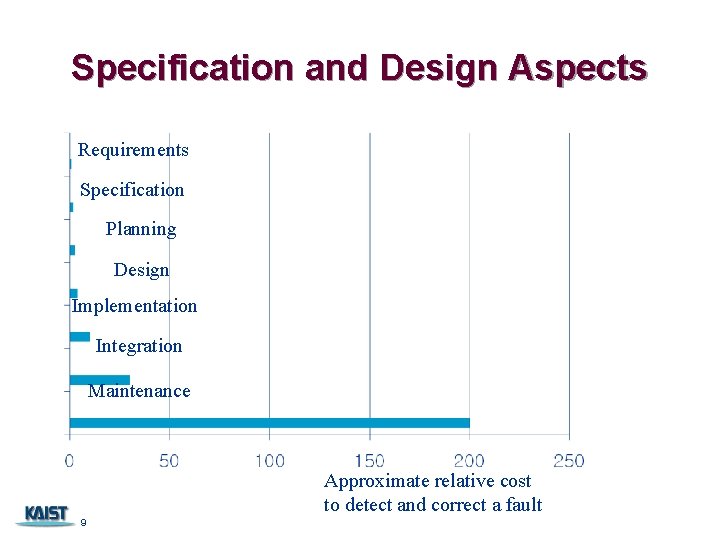 Specification and Design Aspects

Requirements

Specification

Planning

Design

Implementation

Integration

Maintenance

0 50 100 150 200 250

Approximate relative cost to detect and correct a fault

KAIST

9